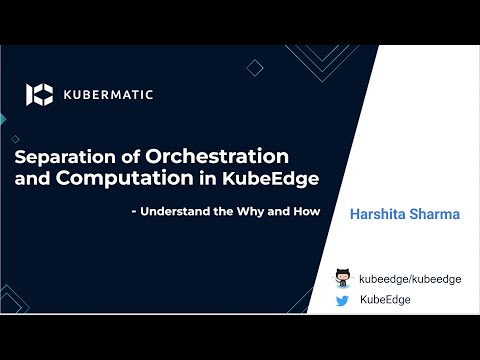 KUBERMATIC

Separation of Orchestration and Computation in KubeEdge

- Understand the Why and How

Harshita Sharma

kubeedge/kubeedge

KubeEdge